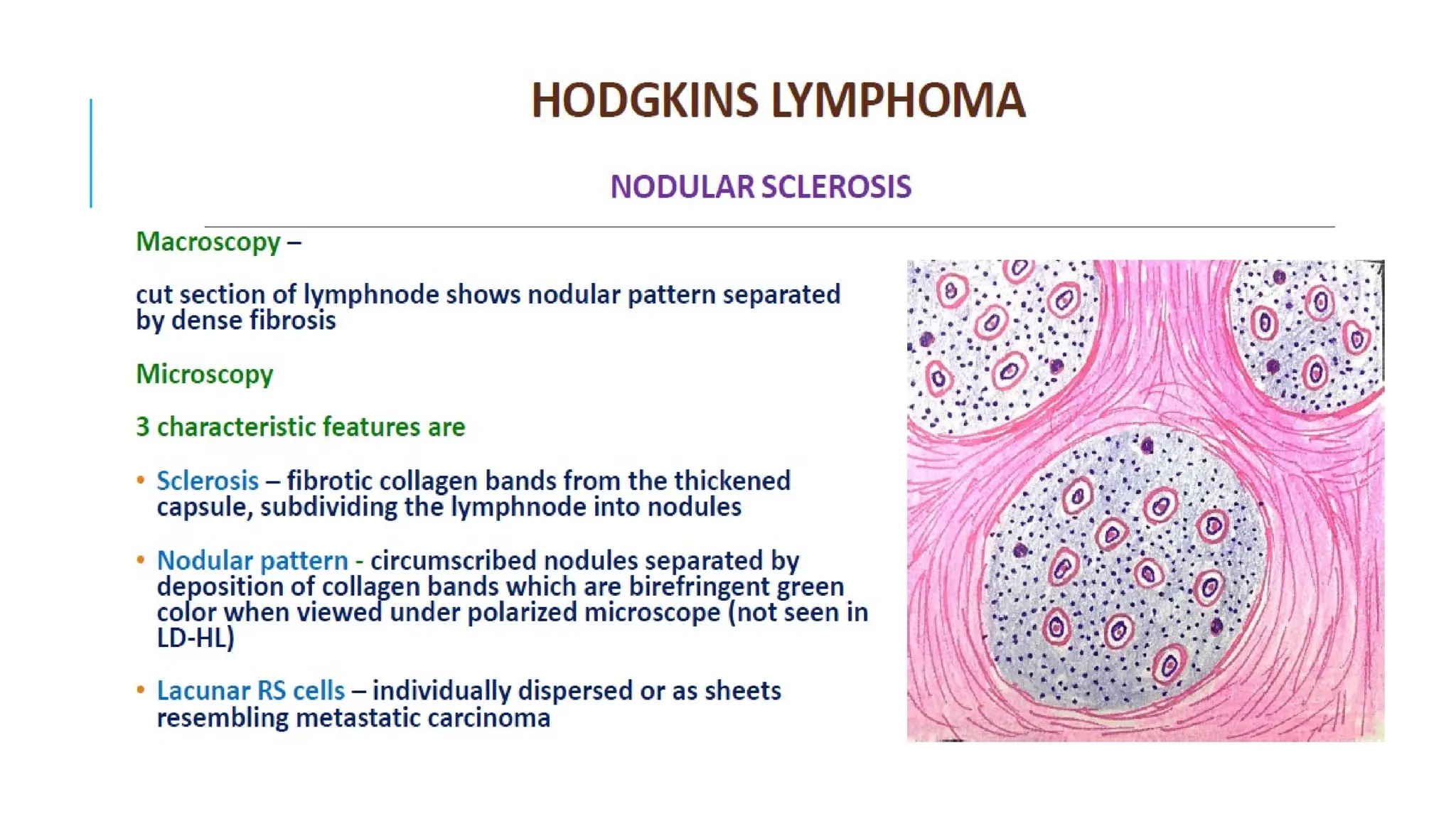 HODGKINS LYMPHOMA

NODULAR SCLEROSIS

Macroscopy –

cut section of lymphnode shows nodular pattern separated by dense fibrosis

Microscopy

3 characteristic features are

• Sclerosis – fibrotic collagen bands from the thickened capsule, subdividing the lymphnode into nodules

• Nodular pattern - circumscribed nodules separated by deposition of collagen bands which are birefringent green color when viewed under polarized microscope (not seen in LD-HL)

• Lacunar RS cells – individually dispersed or as sheets resembling metastatic carcinoma